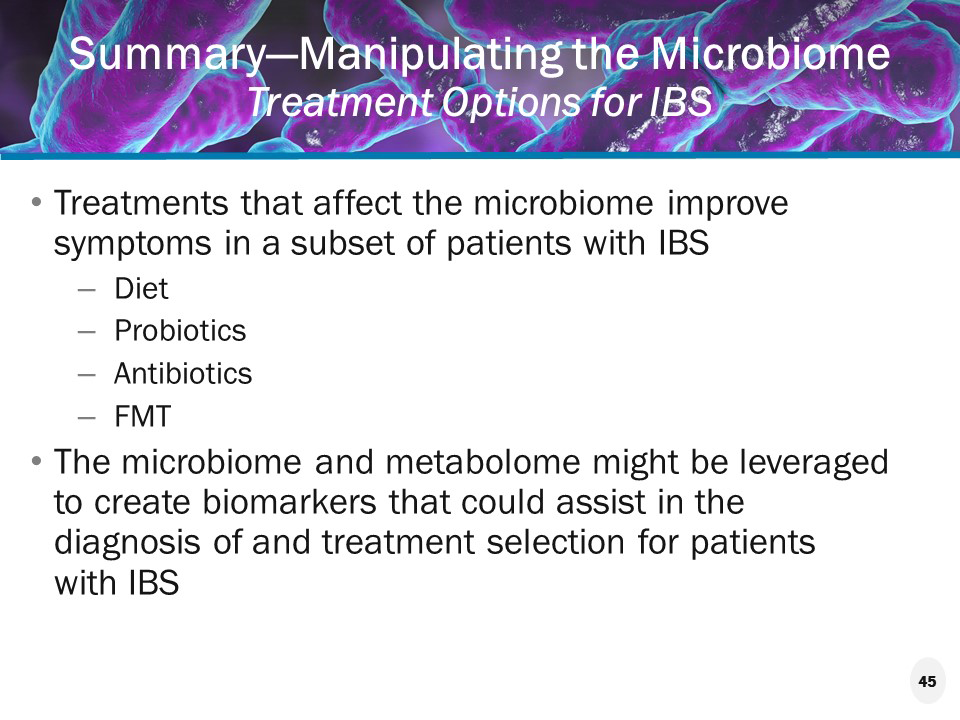 Summary—Manipulating the Microbiome
Treatment Options for IBS

• Treatments that affect the microbiome improve symptoms in a subset of patients with IBS
– Diet
– Probiotics
– Antibiotics
– FMT

• The microbiome and metabolome might be leveraged to create biomarkers that could assist in the diagnosis of and treatment selection for patients with IBS

45